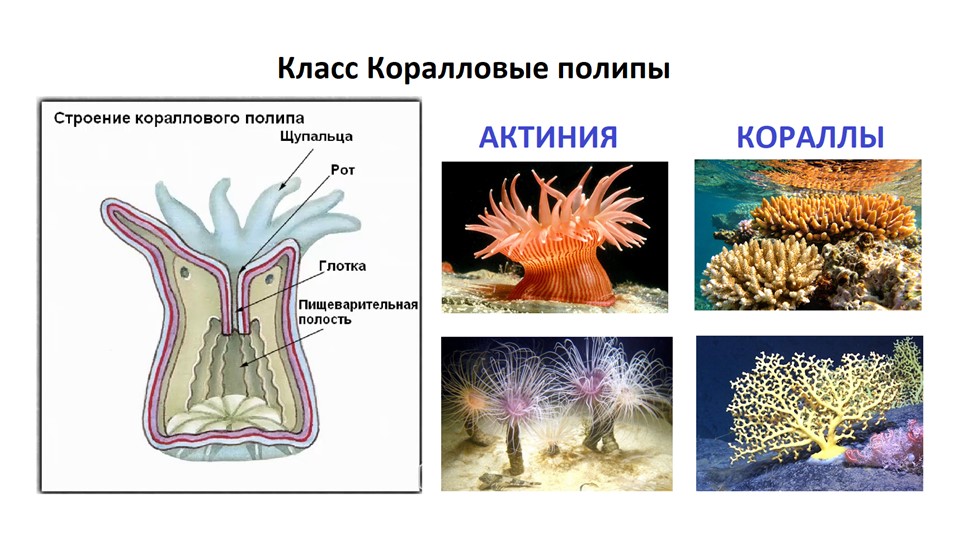 Класс Коралловые полипы

Строение кораллового полипа

Щупальца

Рот

Глотка

Пищеварительная полость

АКТИНИЯ

КОРАЛЛЫ